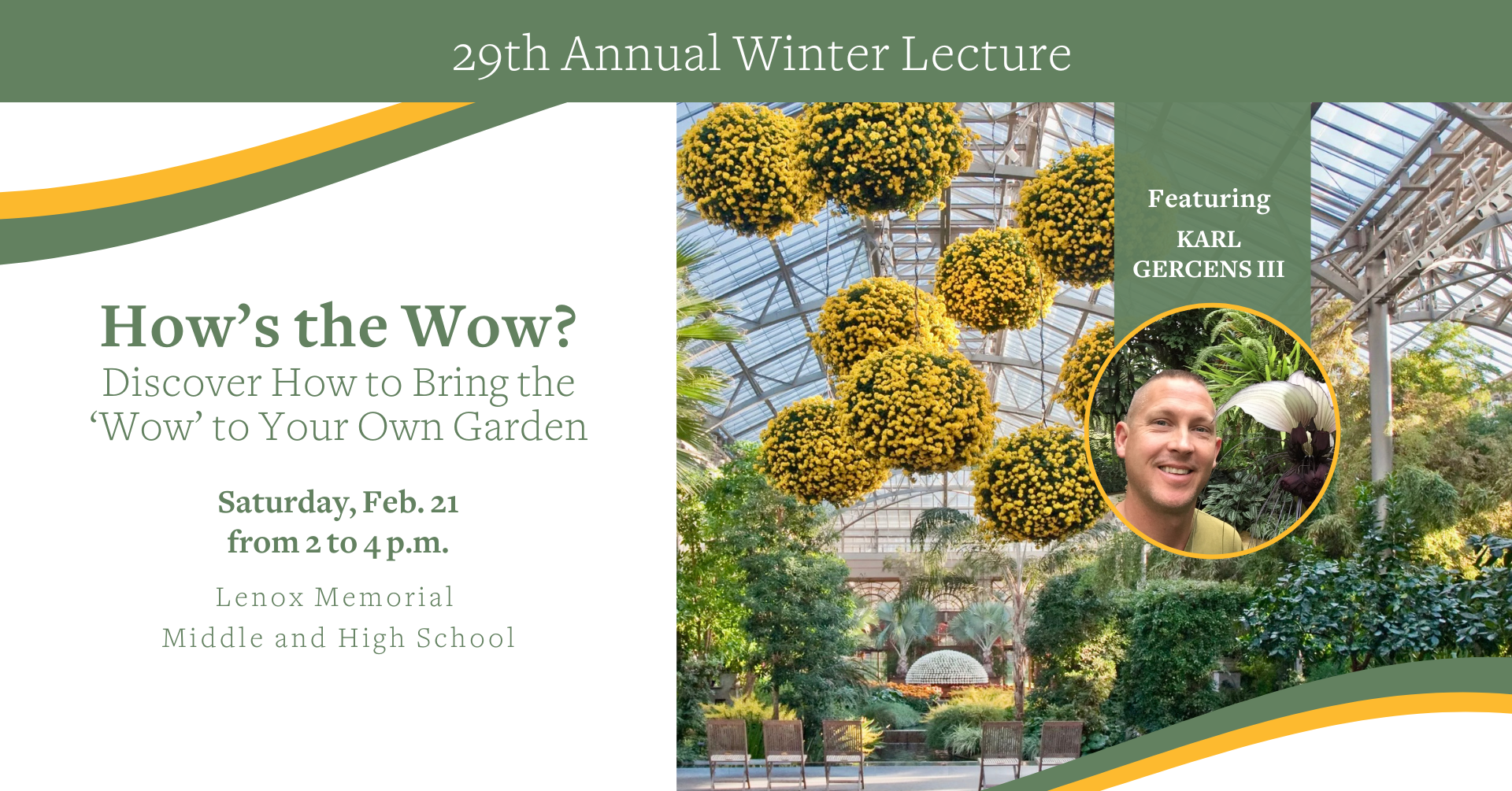 29th Annual Winter Lecture

How’s the Wow?
Discover How to Bring the ‘Wow’ to Your Own Garden

Saturday, Feb. 21
from 2 to 4 p.m.

Lenox Memorial
Middle and High School

Featuring
KARL
GERCENS III